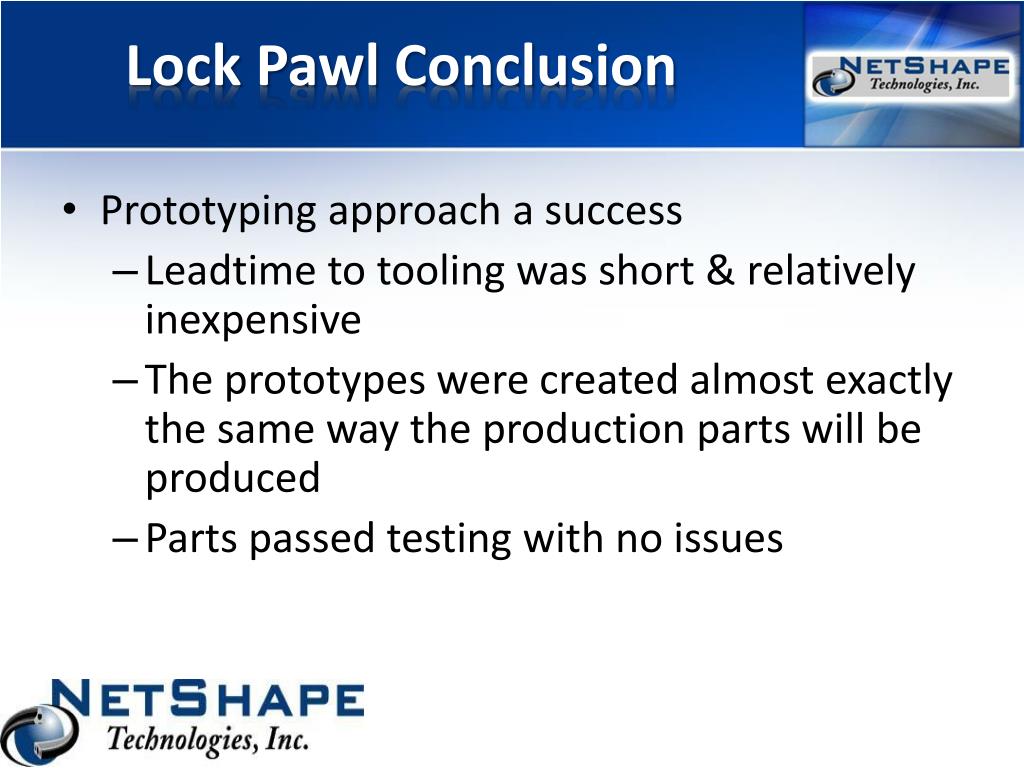 Lock Pawl Conclusion

NETSHAPE
Technologies, Inc.

• Prototyping approach a success
– Leadtime to tooling was short & relatively inexpensive
– The prototypes were created almost exactly the same way the production parts will be produced
– Parts passed testing with no issues

NETSHAPE
Technologies, Inc.